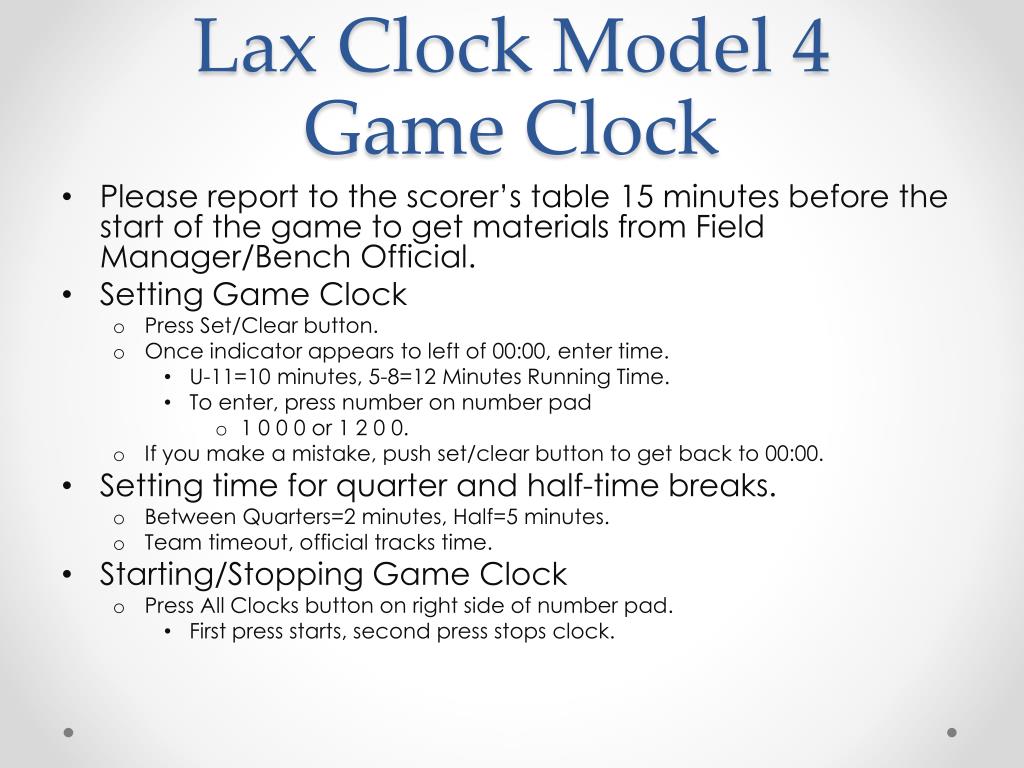 Lax Clock Model 4
Game Clock

• Please report to the scorer's table 15 minutes before the start of the game to get materials from Field Manager/Bench Official.
• Setting Game Clock
  o Press Set/Clear button.
  o Once indicator appears to left of 00:00, enter time.
    • U-11=10 minutes, 5-8=12 Minutes Running Time.
    • To enter, press number on number pad
      o 1 0 0 0 or 1 2 0 0.
  o If you make a mistake, push set/clear button to get back to 00:00.
• Setting time for quarter and half-time breaks.
  o Between Quarters=2 minutes, Half=5 minutes.
  o Team timeout, official tracks time.
• Starting/Stopping Game Clock
  o Press All Clocks button on right side of number pad.
    • First press starts, second press stops clock.